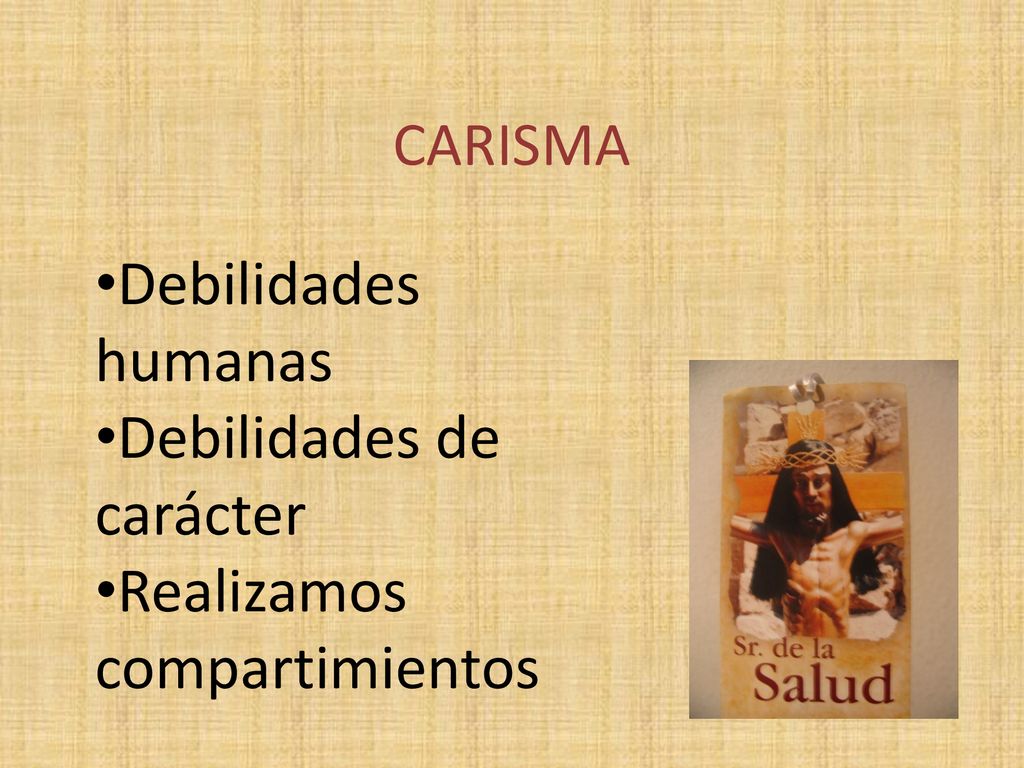 CARISMA

•Debilidades humanas
•Debilidades de carácter
•Realizamos compartimientos

Sr. de la
Salud